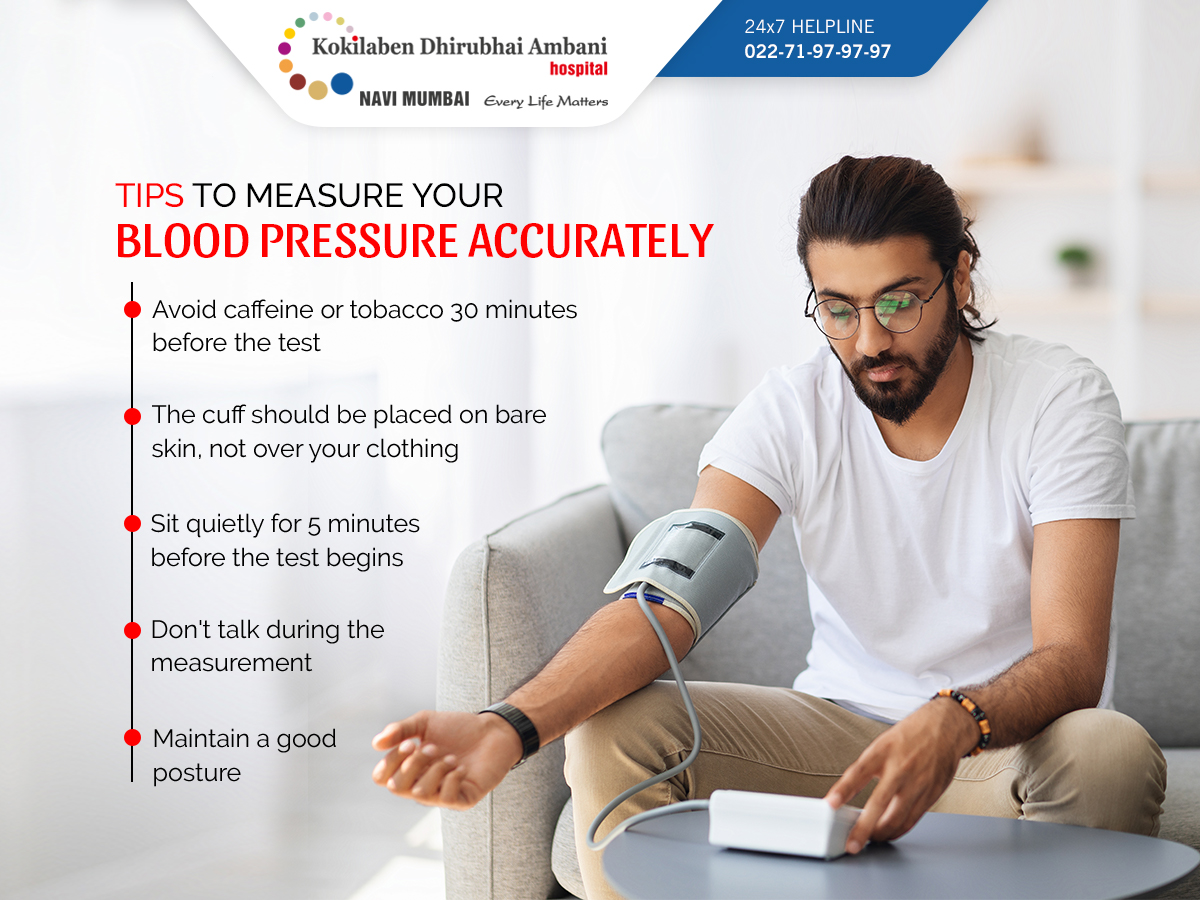 Kokilaben Dhirubhai Ambani hospital
NAVI MUMBAI Every Life Matters

24x7 HELPLINE
022-71-97-97-97

TIPS TO MEASURE YOUR
BLOOD PRESSURE ACCURATELY

Avoid caffeine or tobacco 30 minutes before the test

The cuff should be placed on bare skin, not over your clothing

Sit quietly for 5 minutes before the test begins

Don't talk during the measurement

Maintain a good posture